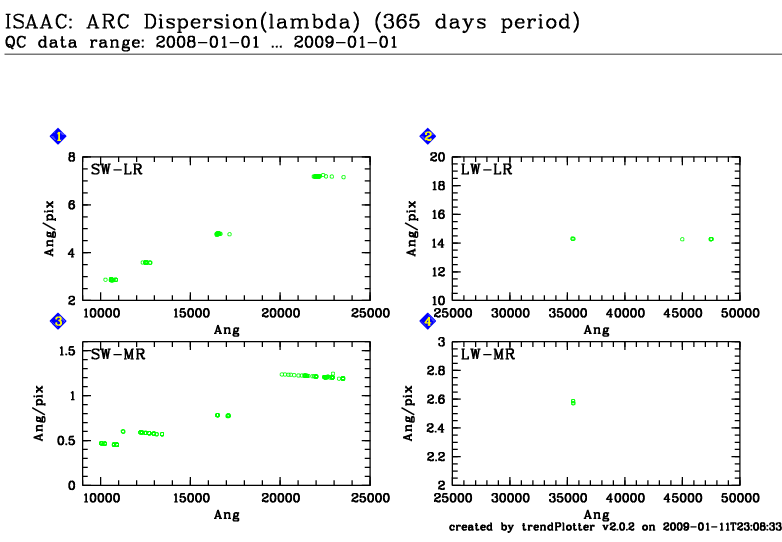 ISAAC: ARC Dispersion(lambda) (365 days period)
QC data range: 2008-01-01 ... 2009-01-01

1

SW-LR

Ang/pix

8
6
4
2

10000 15000 20000 25000

Ang

2

LW-LR

Ang/pix

20
18
16
14
12
10

25000 30000 35000 40000 45000 50000

Ang

3

SW-MR

Ang/pix

1.5
1
0.5
0

10000 15000 20000 25000

Ang

4

LW-MR

Ang/pix

3
2.8
2.6
2.4
2.2
2

25000 30000 35000 40000 45000 50000

Ang

created by trendPlotter v2.0.2 on 2009-01-11T23:08:33